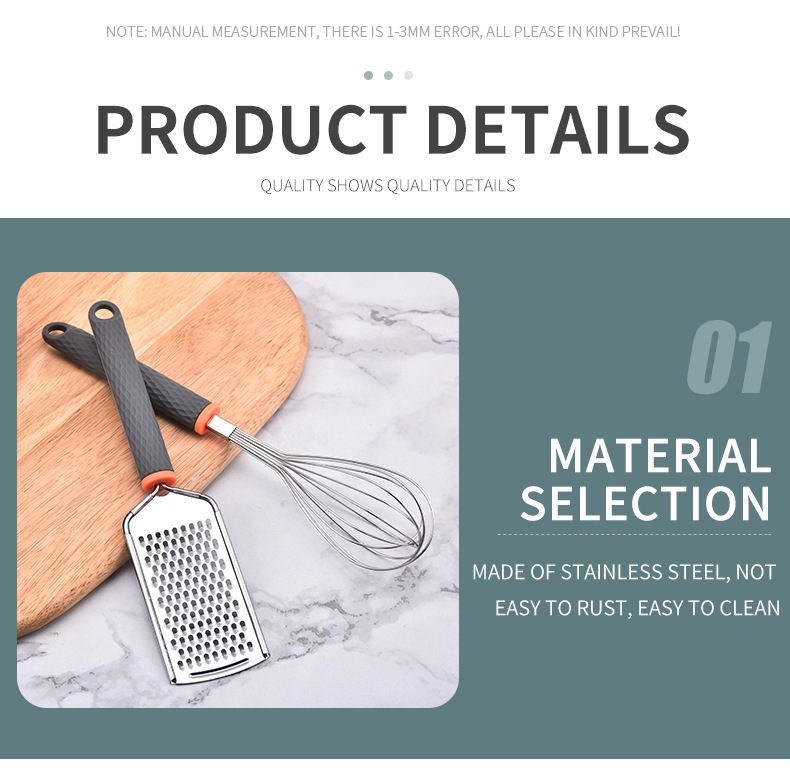 NOTE: MANUAL MEASUREMENT, THERE IS 1-3MM ERROR, ALL PLEASE IN KIND PREVAIL!

PRODUCT DETAILS

QUALITY SHOWS QUALITY DETAILS

01

MATERIAL SELECTION

MADE OF STAINLESS STEEL, NOT EASY TO RUST, EASY TO CLEAN